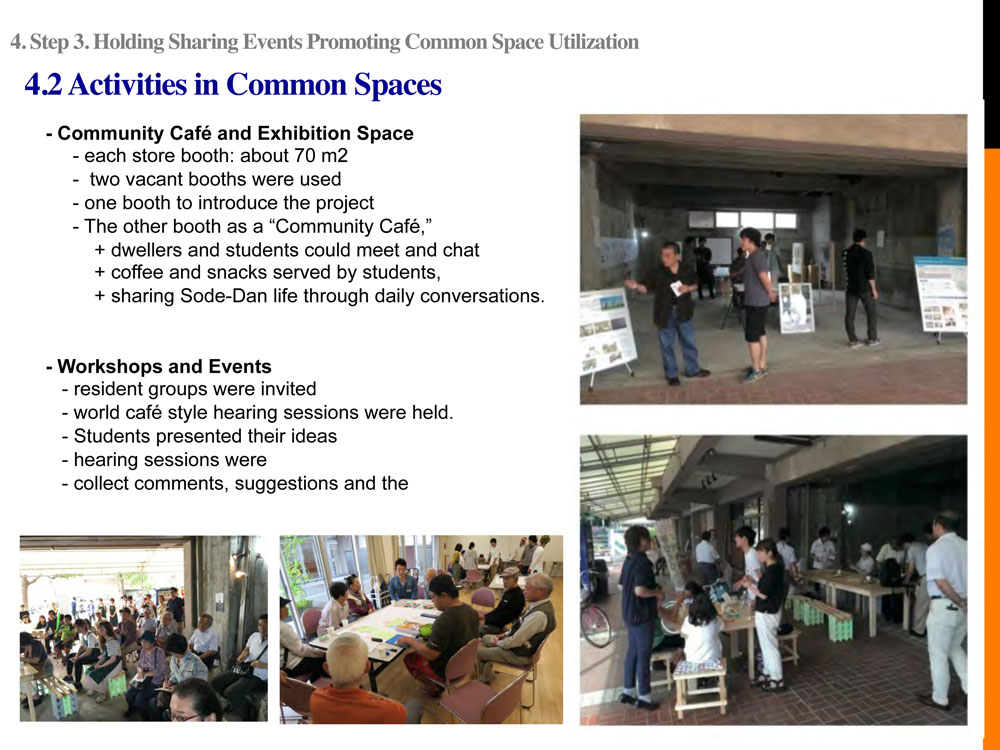 4. Step 3. Holding Sharing Events Promoting Common Space Utilization

4.2 Activities in Common Spaces

- Community Café and Exhibition Space
- each store booth: about 70 m2
- two vacant booths were used
- one booth to introduce the project
- The other booth as a “Community Café,”
+ dwellers and students could meet and chat
+ coffee and snacks served by students,
+ sharing Sode-Dan life through daily conversations.

- Workshops and Events
- resident groups were invited
- world café style hearing sessions were held.
- Students presented their ideas
- hearing sessions were
- collect comments, suggestions and the